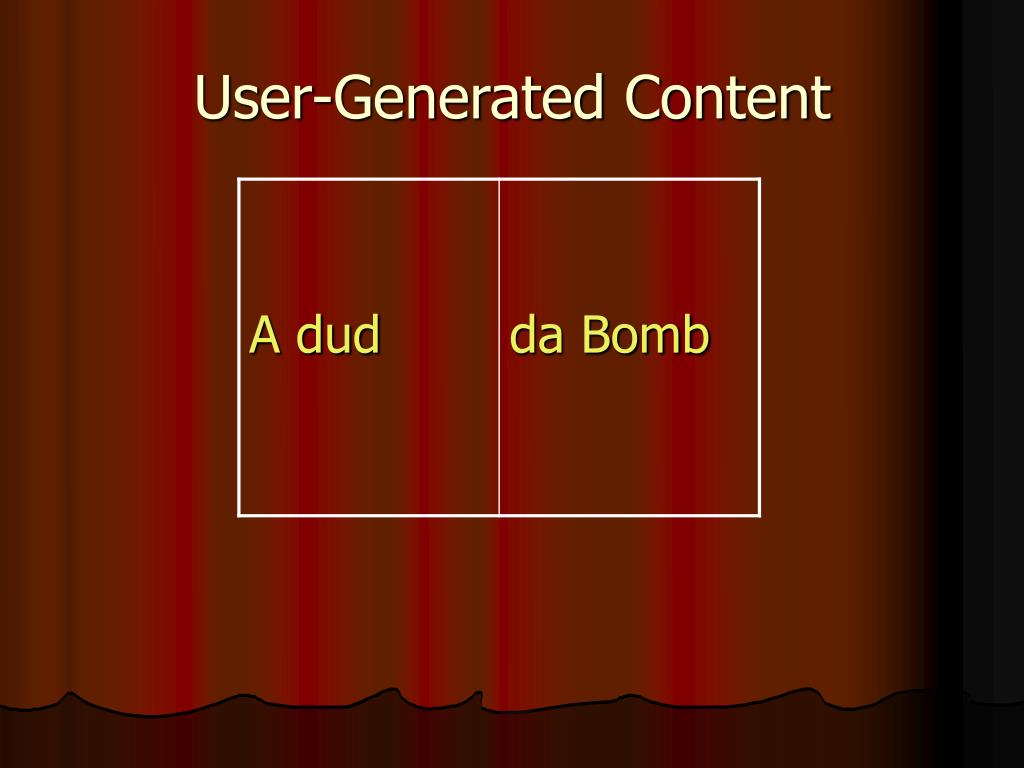 User-Generated Content

| A dud | da Bomb |
|---|---|